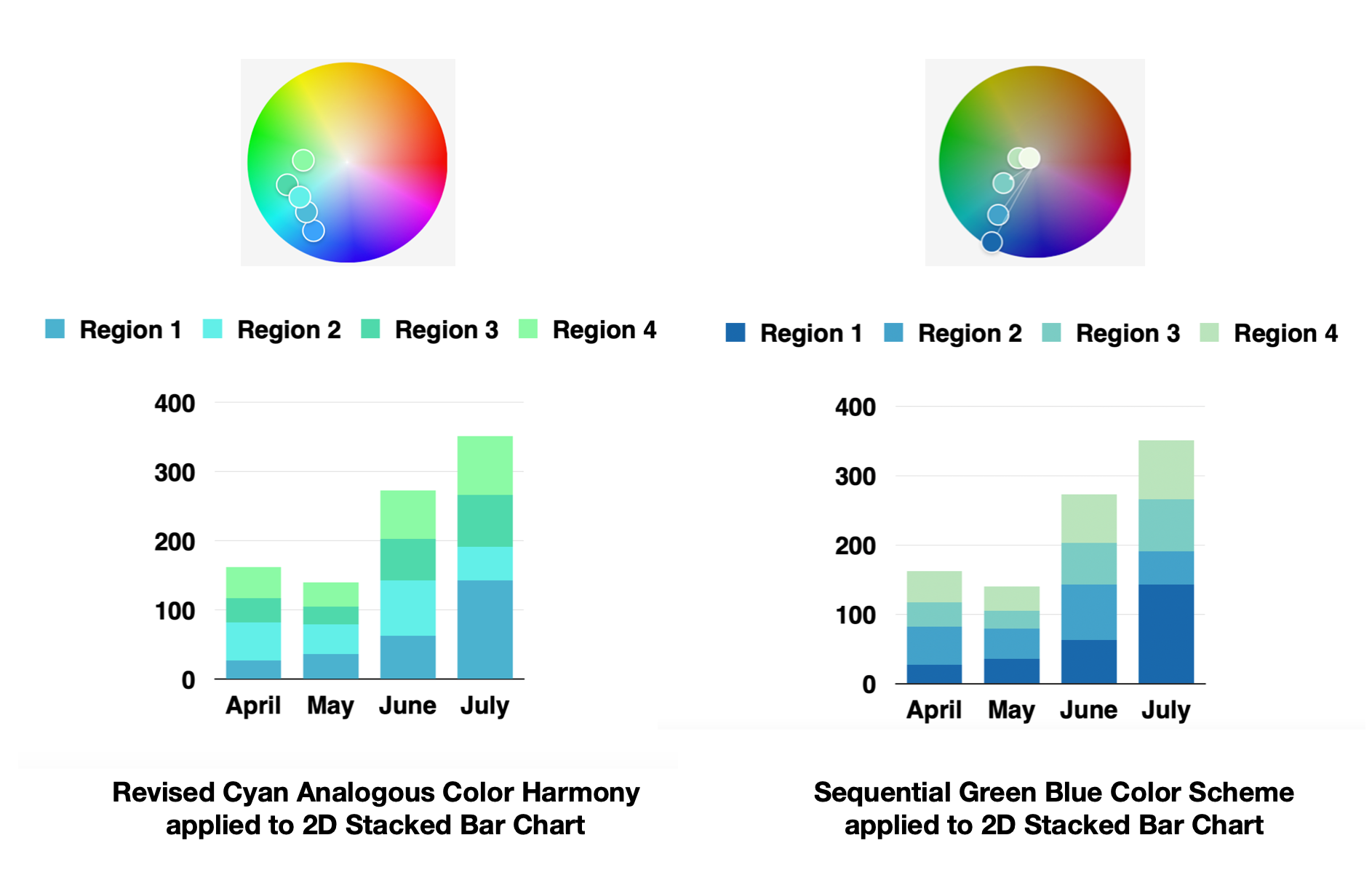 Region 1 Region 2 Region 3 Region 4

400
300
200
100
0
April May June July

Revised Cyan Analogous Color Harmony applied to 2D Stacked Bar Chart

Region 1 Region 2 Region 3 Region 4

400
300
200
100
0
April May June July

Sequential Green Blue Color Scheme applied to 2D Stacked Bar Chart